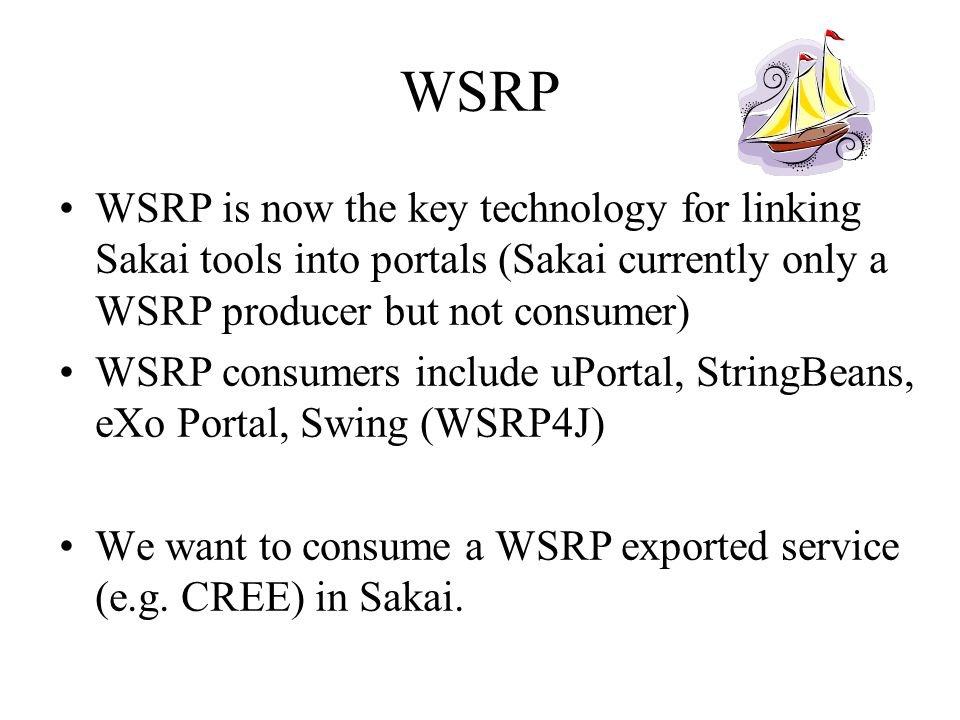 WSRP

• WSRP is now the key technology for linking Sakai tools into portals (Sakai currently only a WSRP producer but not consumer)
• WSRP consumers include uPortal, StringBeans, eXo Portal, Swing (WSRP4J)

• We want to consume a WSRP exported service (e.g. CREE) in Sakai.